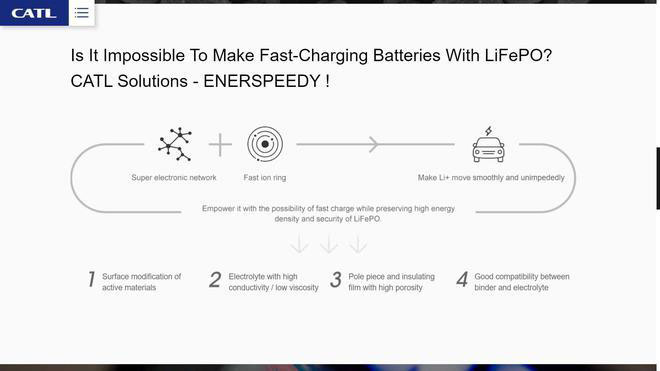 CATL

Is It Impossible To Make Fast-Charging Batteries With LiFePO?
CATL Solutions - ENERSPEEDY !

Super electronic network

Fast ion ring

Make Li+ move smoothly and unimpededly

Empower it with the possibility of fast charge while preserving high energy density and security of LiFePO.

1 Surface modification of active materials

2 Electrolyte with high conductivity / low viscosity

3 Pole piece and insulating film with high porosity

4 Good compatibility between binder and electrolyte